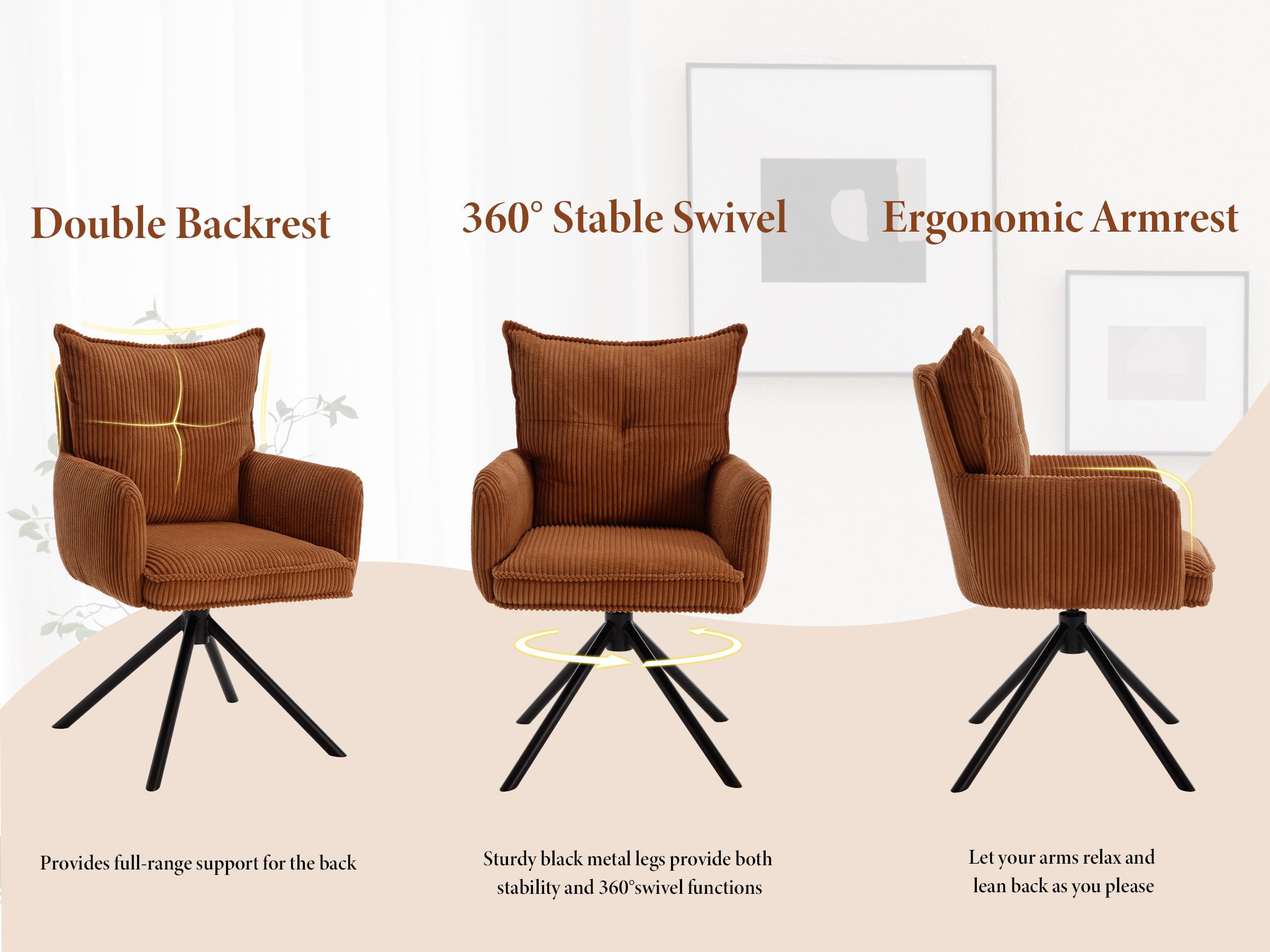 Double Backrest

Provides full-range support for the back

360° Stable Swivel

Sturdy black metal legs provide both stability and 360°swivel functions

Ergonomic Armrest

Let your arms relax and lean back as you please